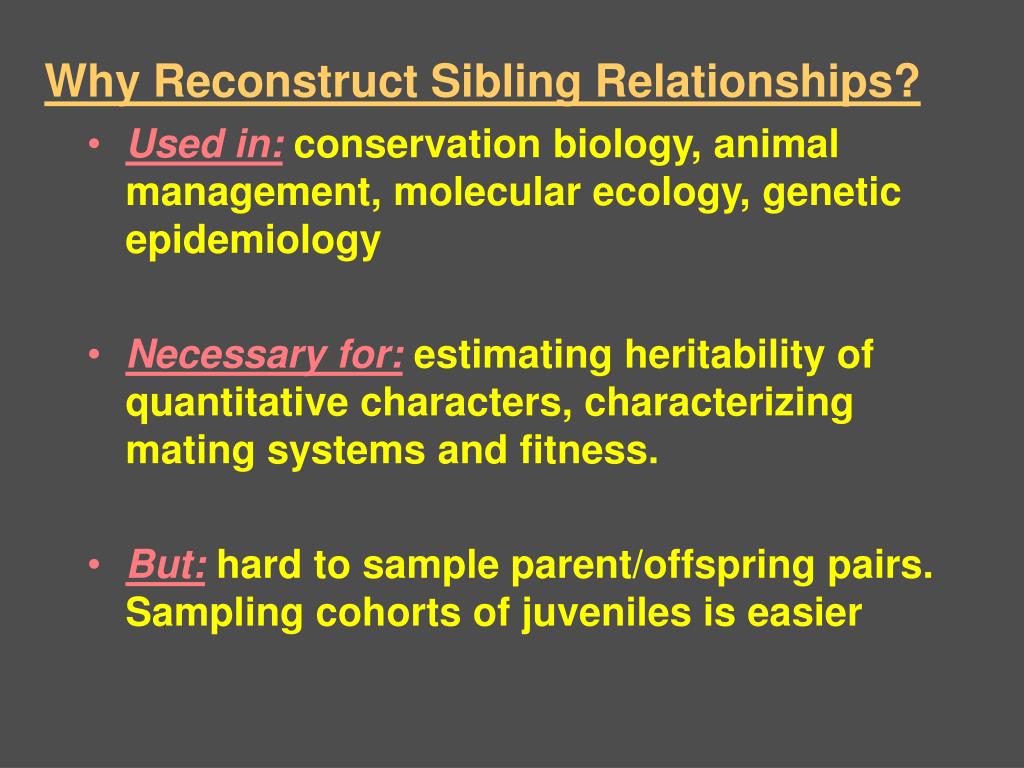 Why Reconstruct Sibling Relationships?

• Used in: conservation biology, animal management, molecular ecology, genetic epidemiology

• Necessary for: estimating heritability of quantitative characters, characterizing mating systems and fitness.

• But: hard to sample parent/offspring pairs. Sampling cohorts of juveniles is easier